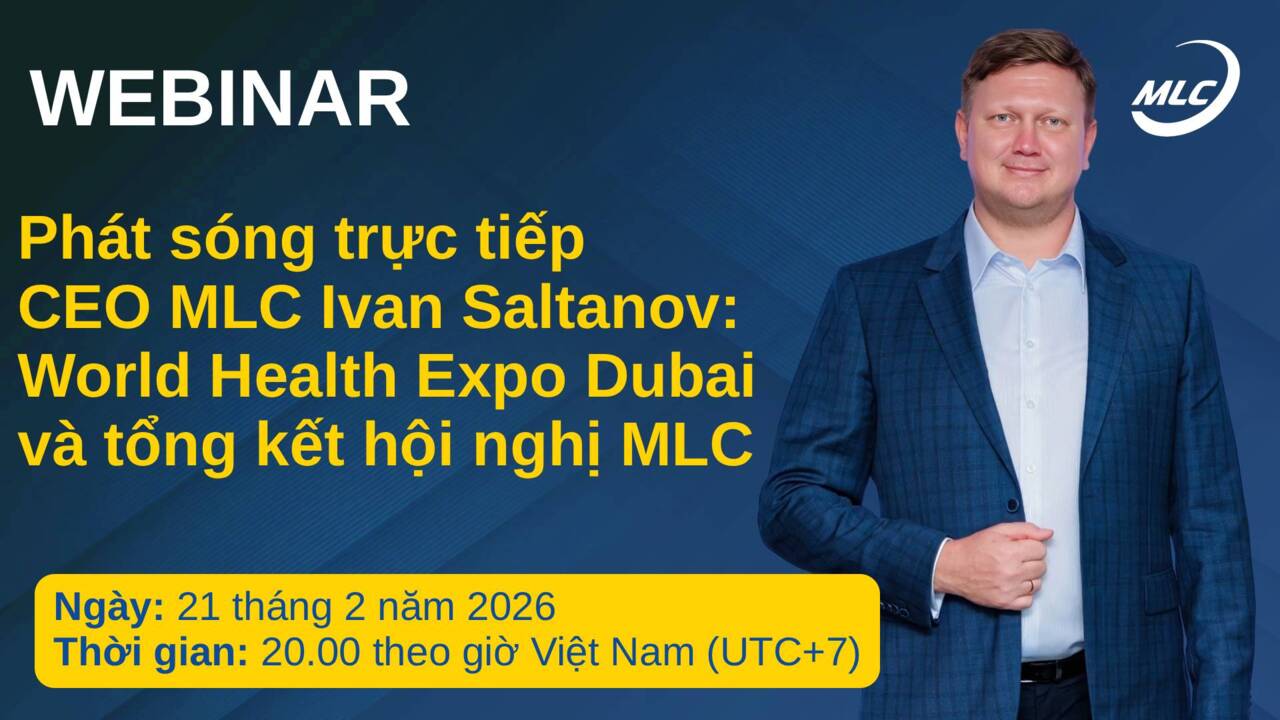 WEBINAR

MLC

Phát sóng trực tiếp CEO MLC Ivan Saltanov: World Health Expo Dubai và tổng kết hội nghị MLC

Ngày: 21 tháng 2 năm 2026
Thời gian: 20.00 theo giờ Việt Nam (UTC+7)